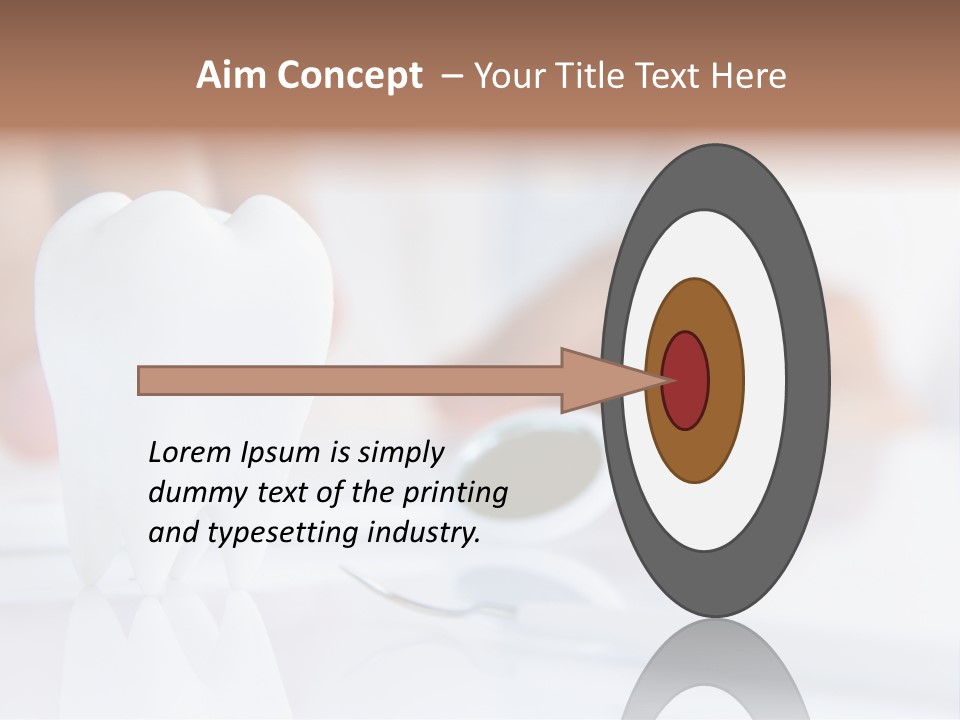 Aim Concept – Your Title Text Here

Lorem Ipsum is simply dummy text of the printing and typesetting industry.